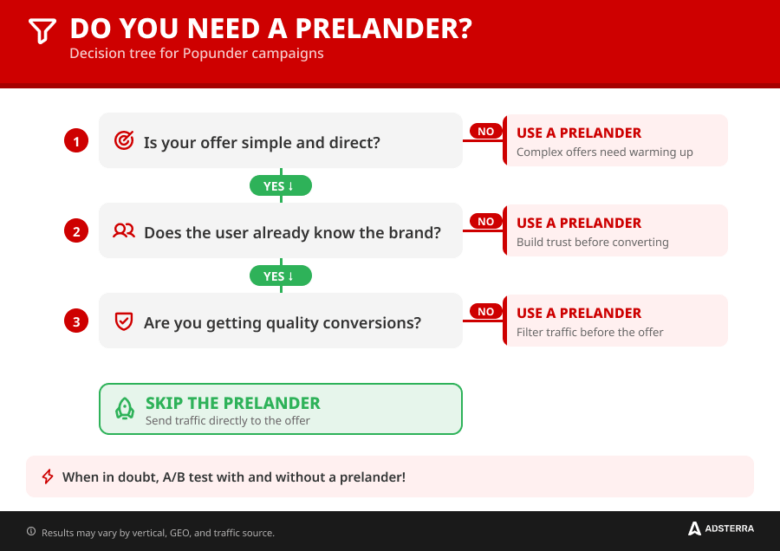 DO YOU NEED A PRELANDER?
Decision tree for Popunder campaigns

1 Is your offer simple and direct?

NO

USE A PRELANDER
Complex offers need warming up

YES ↓

2 Does the user already know the brand?

NO

USE A PRELANDER
Build trust before converting

YES ↓

3 Are you getting quality conversions?

NO

USE A PRELANDER
Filter traffic before the offer

SKIP THE PRELANDER
Send traffic directly to the offer

When in doubt, A/B test with and without a prelander!

Results may vary by vertical, GEO, and traffic source.

ADSTERRA